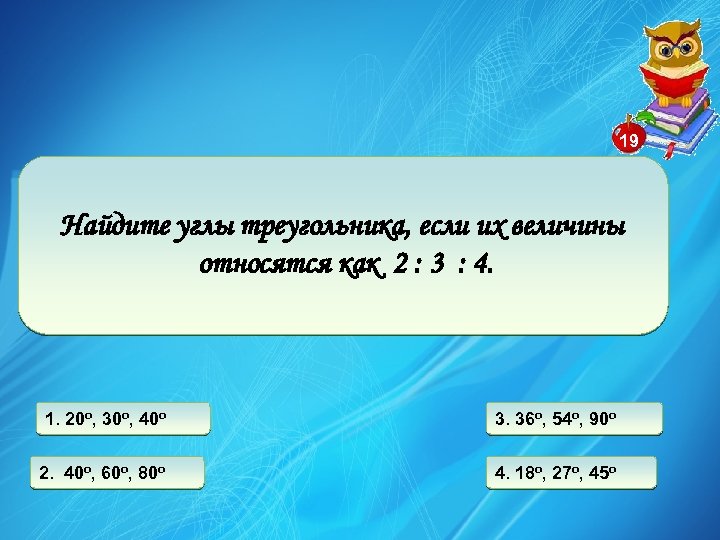 19

Найдите углы треугольника, если их величины относятся как 2 : 3 : 4.

1. $20^o$, $30^o$, $40^o$

2. $40^o$, $60^o$, $80^o$

3. $36^o$, $54^o$, $90^o$

4. $18^o$, $27^o$, $45^o$